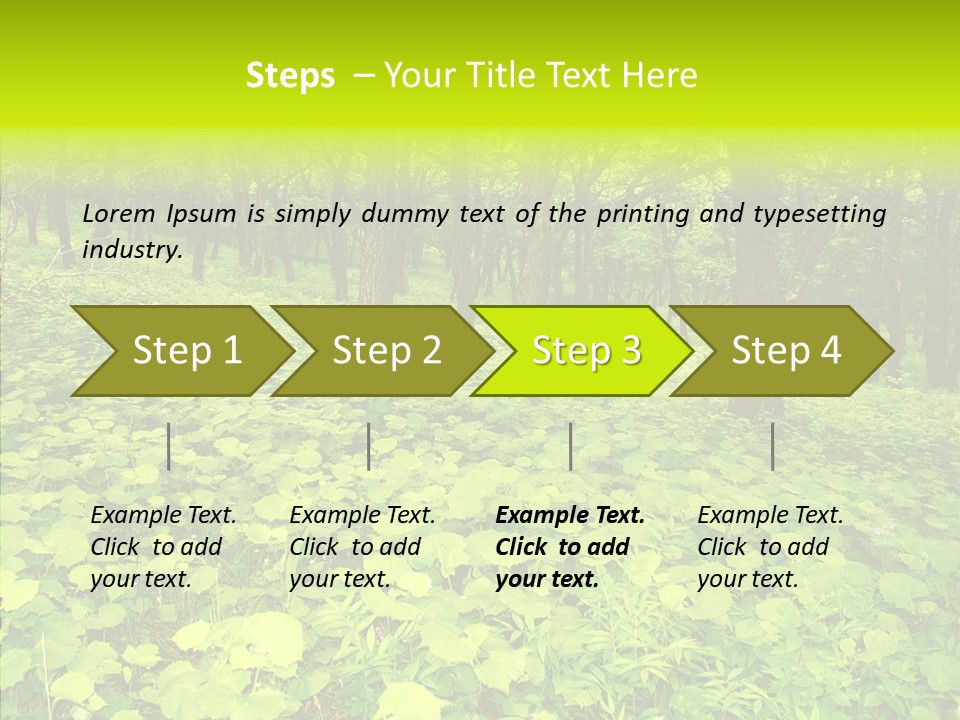 Steps – Your Title Text Here

Lorem Ipsum is simply dummy text of the printing and typesetting industry.

Step 1

Step 2

Step 3

Step 4

Example Text. Click to add your text.

Example Text. Click to add your text.

Example Text. Click to add your text.

Example Text. Click to add your text.